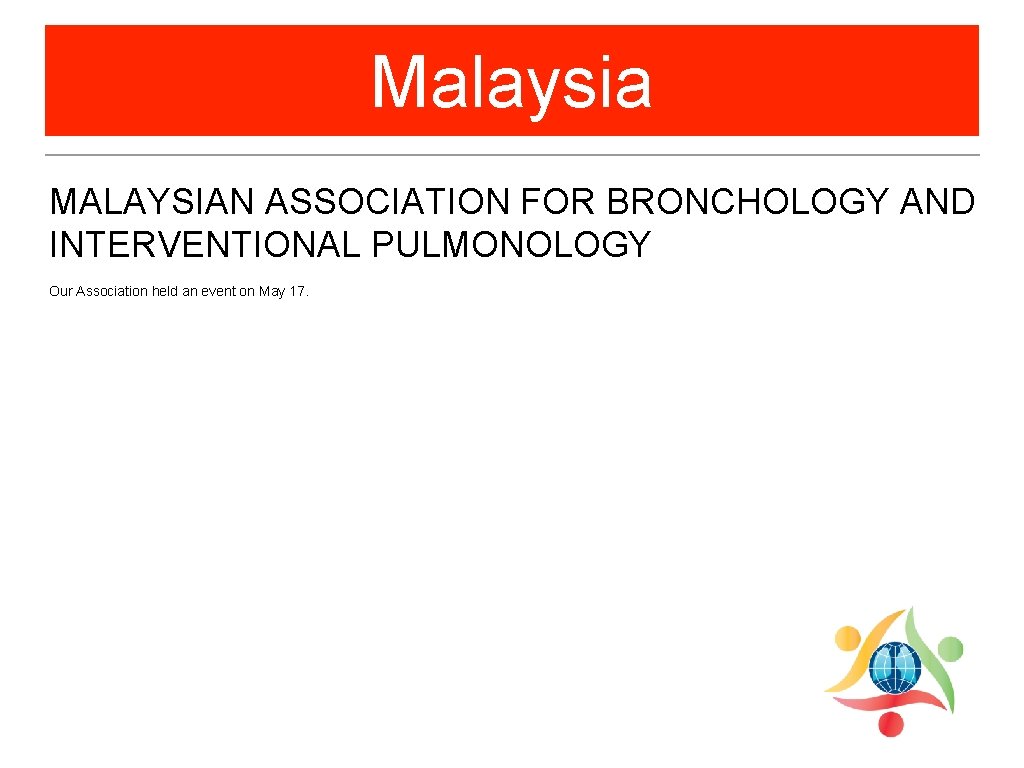 Malaysia

MALAYSIAN ASSOCIATION FOR BRONCHOLOGY AND INTERVENTIONAL PULMONOLOGY

Our Association held an event on May 17.